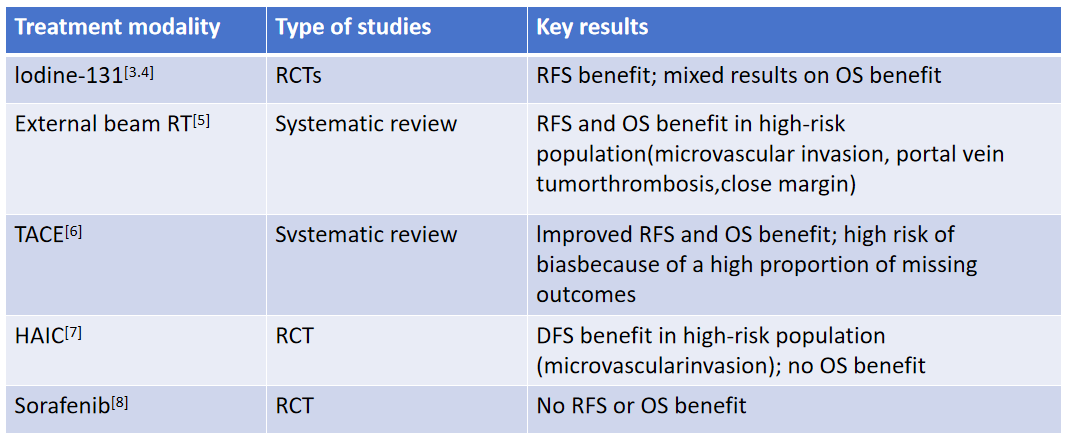 | Treatment modality | Type of studies | Key results |
|---|---|---|
| lodine-131$^{[3.4]}$ | RCTs | RFS benefit; mixed results on OS benefit |
| External beam RT$^{[5]}$ | Systematic review | RFS and OS benefit in high-risk population(microvascular invasion, portal vein tumorthrombosis,close margin) |
| TACE$^{[6]}$ | Svstematic review | lmproved RFS and OS benefit; high risk of biasbecause of a high proportion of missing outcomes |
| HAIC$^{[7]}$ | RCT | DFS benefit in high-risk population (microvascularinvasion); no OS benefit |
| Sorafenib$^{[8]}$ | RCT | No RFS or OS benefit |